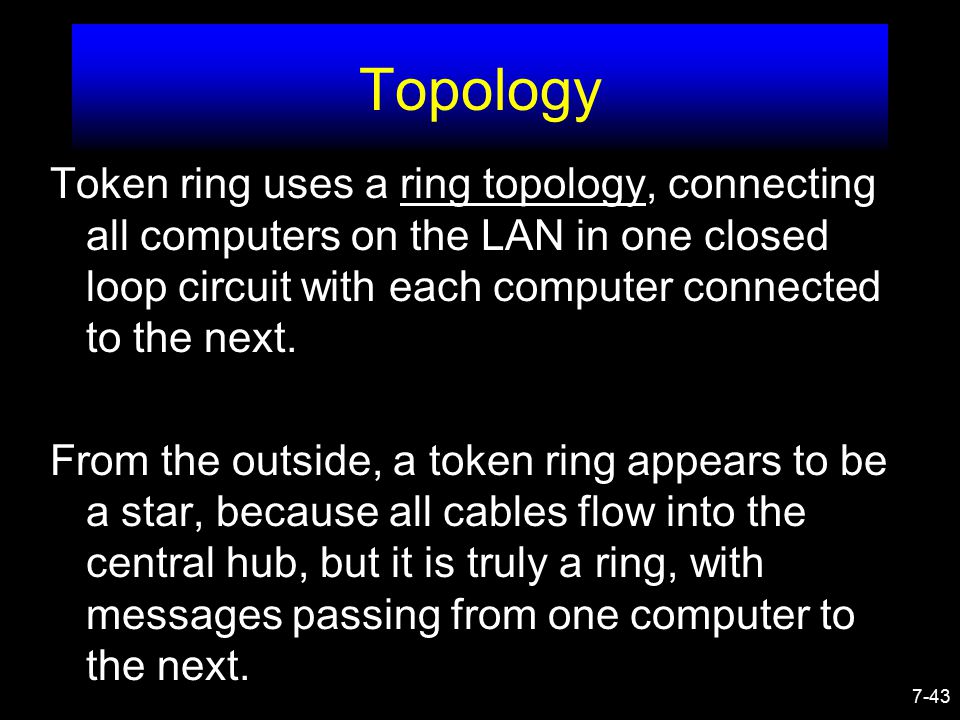 Topology

Token ring uses a ring topology, connecting all computers on the LAN in one closed loop circuit with each computer connected to the next.

From the outside, a token ring appears to be a star, because all cables flow into the central hub, but it is truly a ring, with messages passing from one computer to the next.

7-43